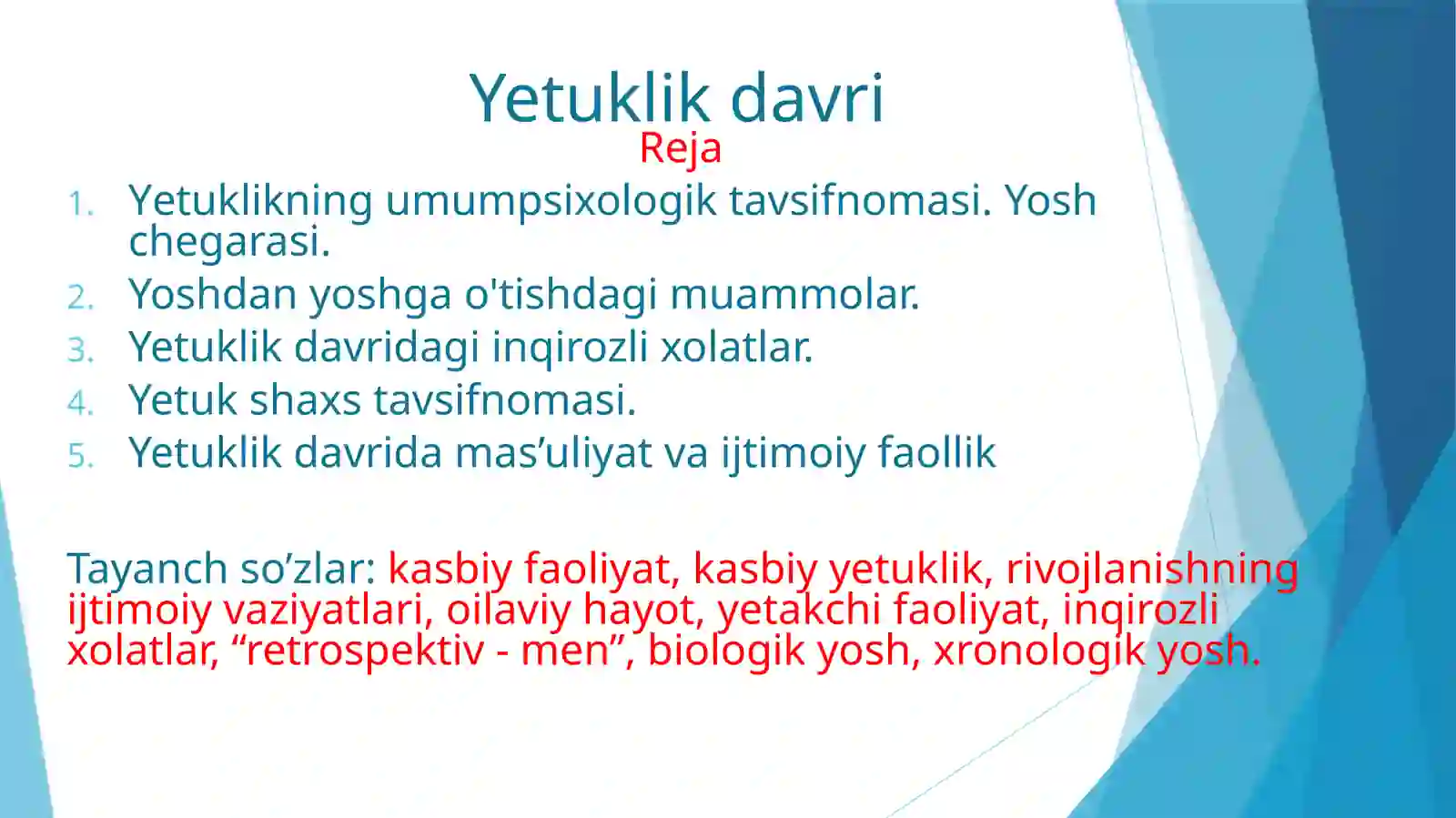 Yetuklik davri
Reja

1. Yetuklikning umumpsixologik tavsifnomasi. Yosh chegarasi.
2. Yoshdan yoshga o'tishdagi muammolar.
3. Yetuklik davridagi inqirozli xolatlar.
4. Yetuk shaxs tavsifnomasi.
5. Yetuklik davrida mas’uliyat va ijtimoiy faollik

Tayanch so’zlar: kasbiy faoliyat, kasbiy yetuklik, rivojlanishning ijtimoiy vaziyatlari, oilaviy hayot, yetakchi faoliyat, inqirozli xolatlar, “retrospektiv - men”, biologik yosh, xronologik yosh.